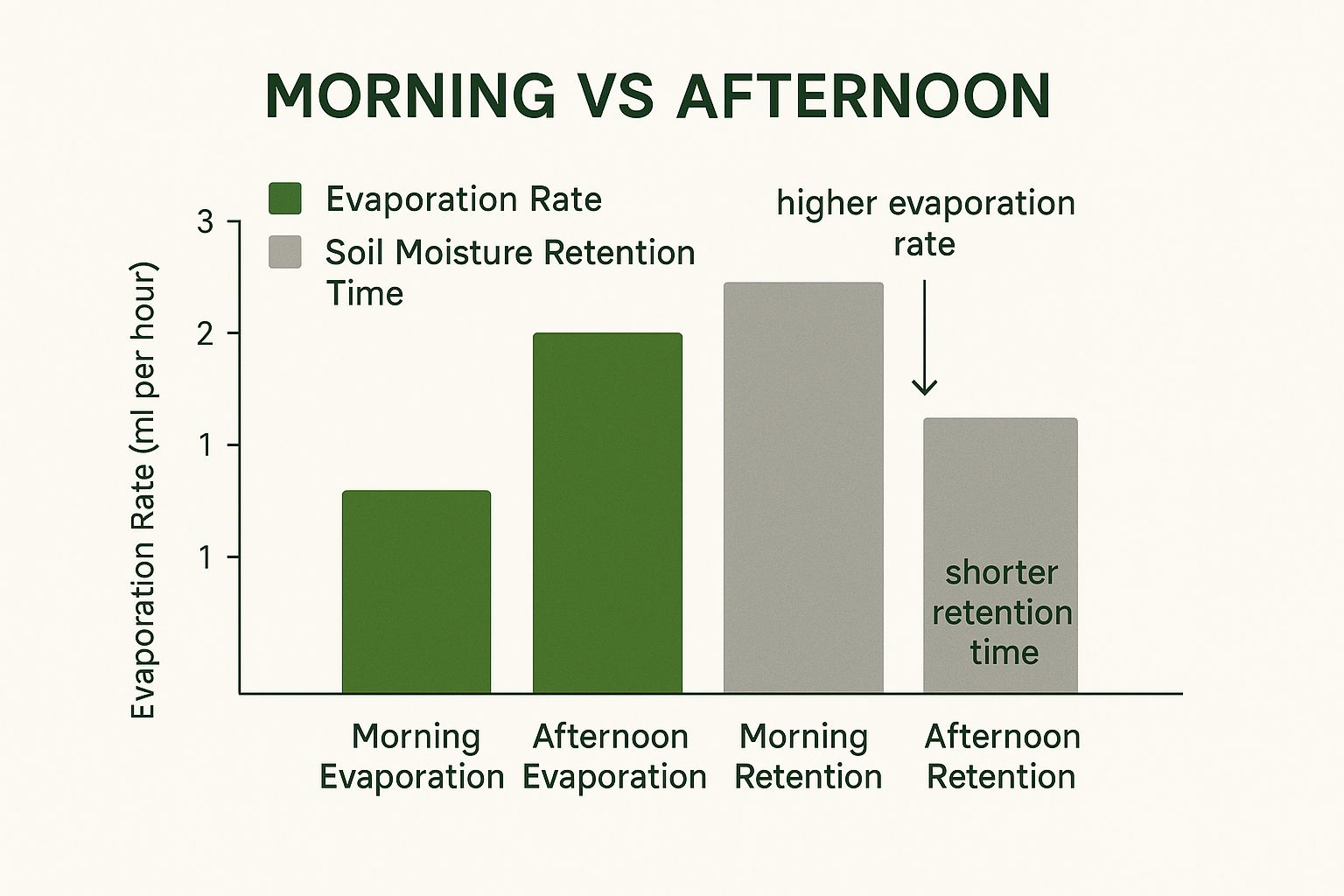 MORNING VS AFTERNOON

Evaporation Rate

Soil Moisture Retention Time

higher evaporation rate

Evaporation Rate (ml per hour)

3

2

1

1

shorter retention time

Morning Evaporation

Afternoon Evaporation

Morning Retention

Afternoon Retention